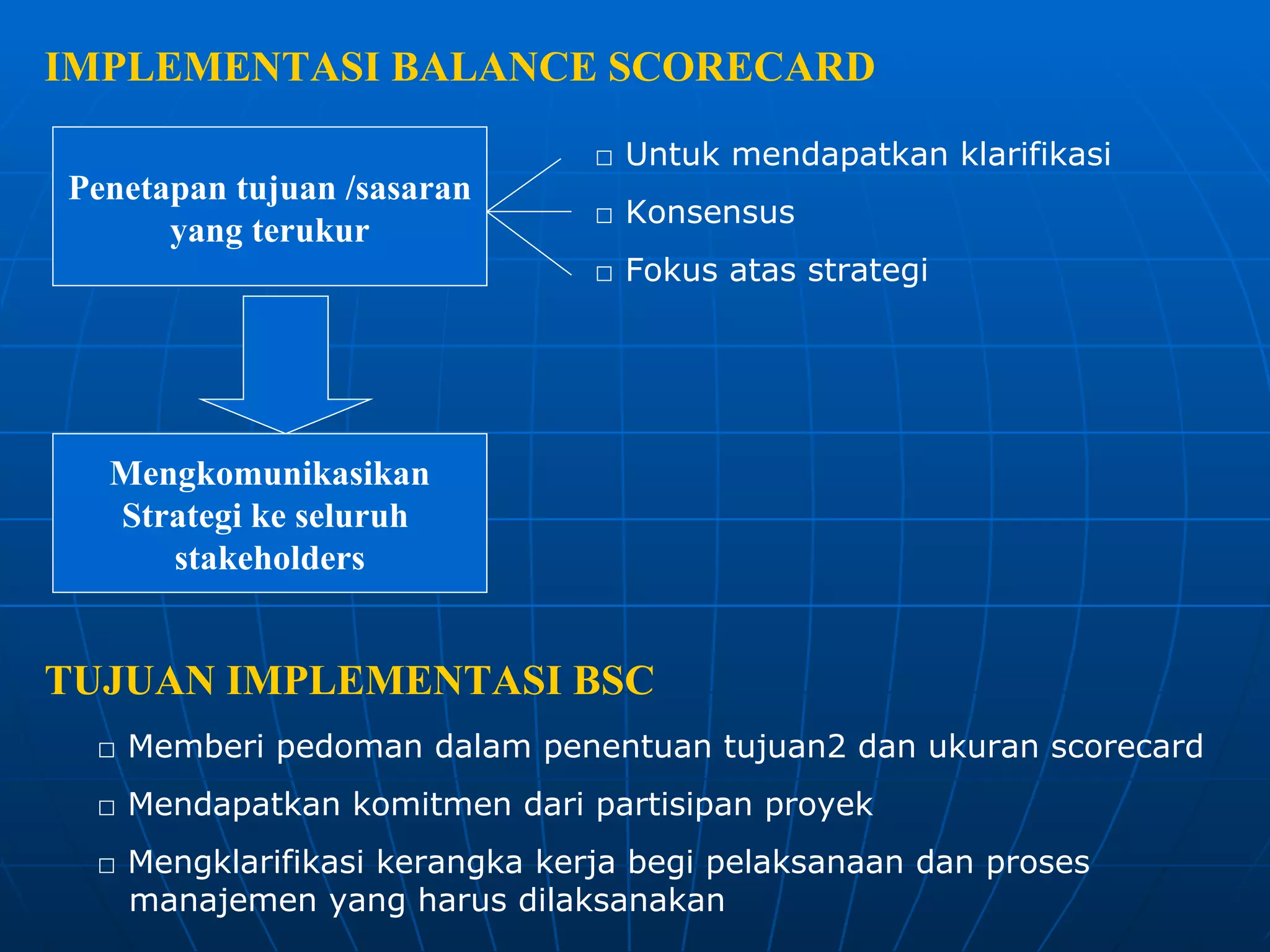 IMPLEMENTASI BALANCE SCORECARD

Penetapan tujuan /sasaran yang terukur

□ Untuk mendapatkan klarifikasi
□ Konsensus
□ Fokus atas strategi

Mengkomunikasikan Strategi ke seluruh stakeholders

TUJUAN IMPLEMENTASI BSC

□ Memberi pedoman dalam penentuan tujuan2 dan ukuran scorecard
□ Mendapatkan komitmen dari partisipan proyek
□ Mengklarifikasi kerangka kerja begi pelaksanaan dan proses manajemen yang harus dilaksanakan